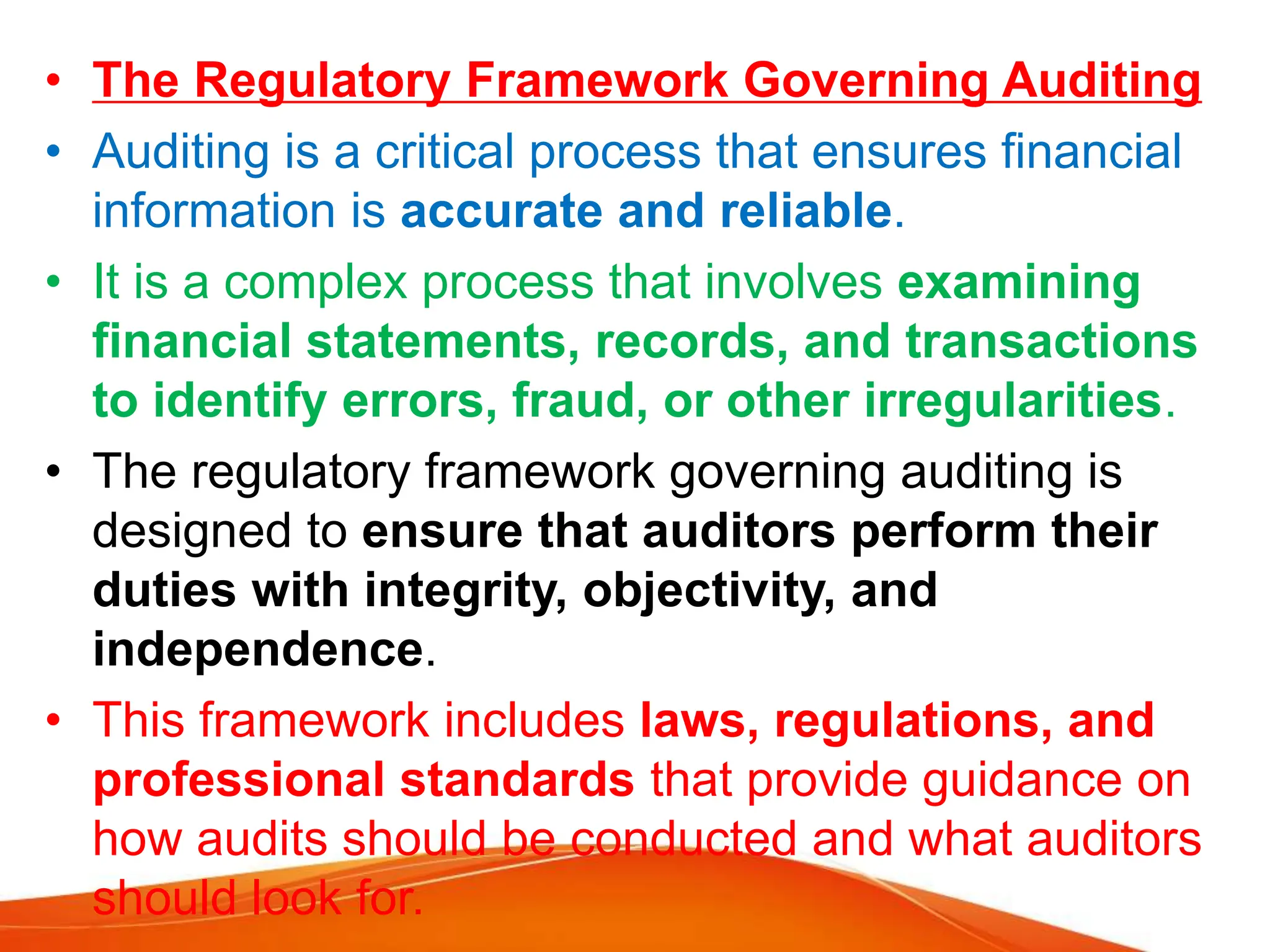 • The Regulatory Framework Governing Auditing

• Auditing is a critical process that ensures financial information is accurate and reliable.

• It is a complex process that involves examining financial statements, records, and transactions to identify errors, fraud, or other irregularities.

• The regulatory framework governing auditing is designed to ensure that auditors perform their duties with integrity, objectivity, and independence.

• This framework includes laws, regulations, and professional standards that provide guidance on how audits should be conducted and what auditors should look for.